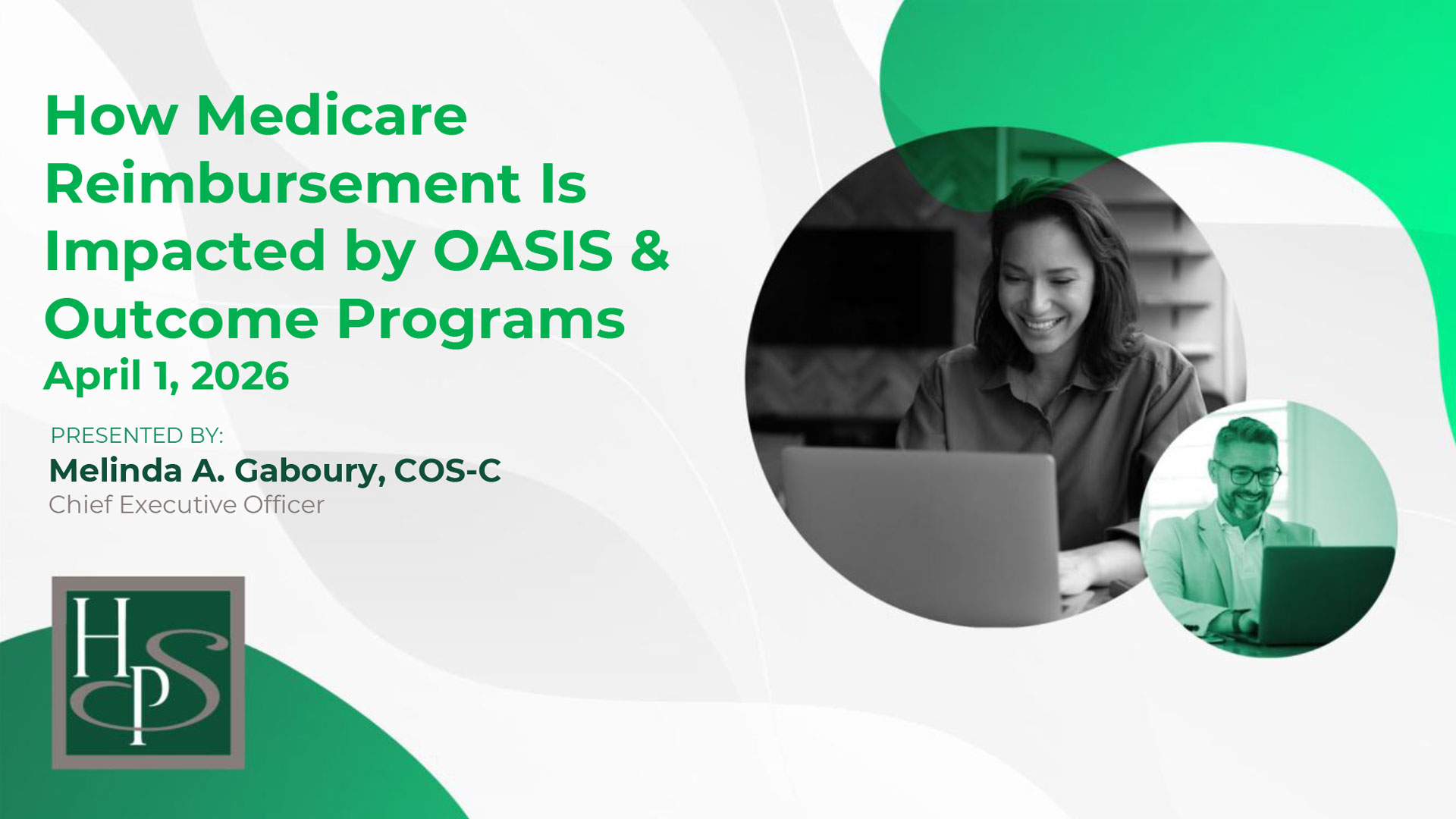 How Medicare Reimbursement Is Impacted by OASIS & Outcome Programs
April 1, 2026

PRESENTED BY:
Melinda A. Gaboury, COS-C
Chief Executive Officer

HPS